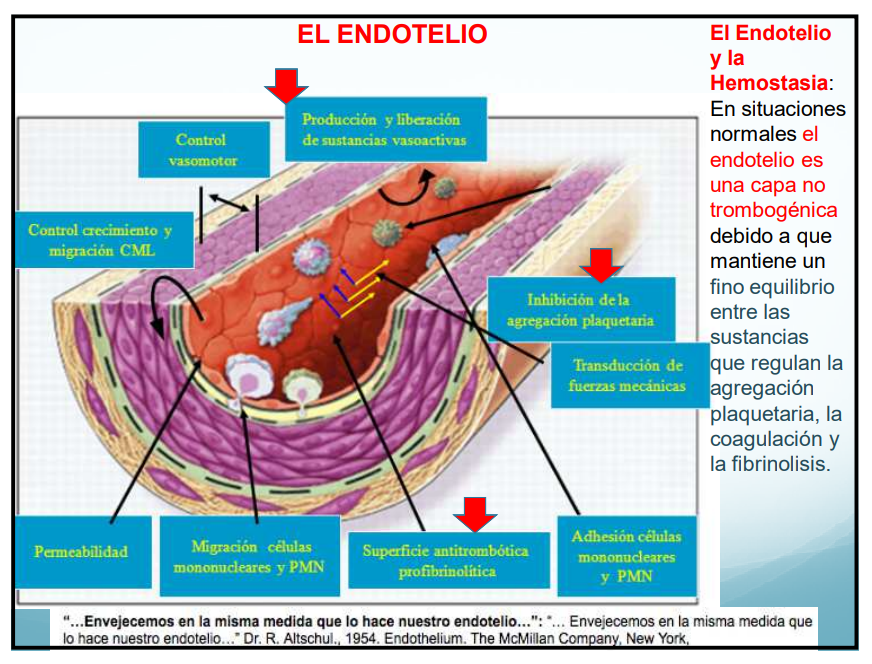 EL ENDOTELIO

Producción y liberación de sustancias vasoactivas

Control vasomotor

Control crecimiento y migración CML

Inhibición de la agregación plaquetaria

Transducción de fuerzas mecánicas

Permeabilidad

Migración células mononucleares y PMN

Superficie antitrombótica profibrinolítica

Adhesión células mononucleares y PMN

El Endotelio y la Hemostasia: En situaciones normales el endotelio es una capa no trombogénica debido a que mantiene un fino equilibrio entre las sustancias que regulan la agregación plaquetaria, la coagulación y la fibrinolisis.

"…Envejecemos en la misma medida que lo hace nuestro endotelio…": "… Envejecemos en la misma medida que lo hace nuestro endotelio…" Dr. R. Altschul., 1954. Endothelium. The McMillan Company, New York,